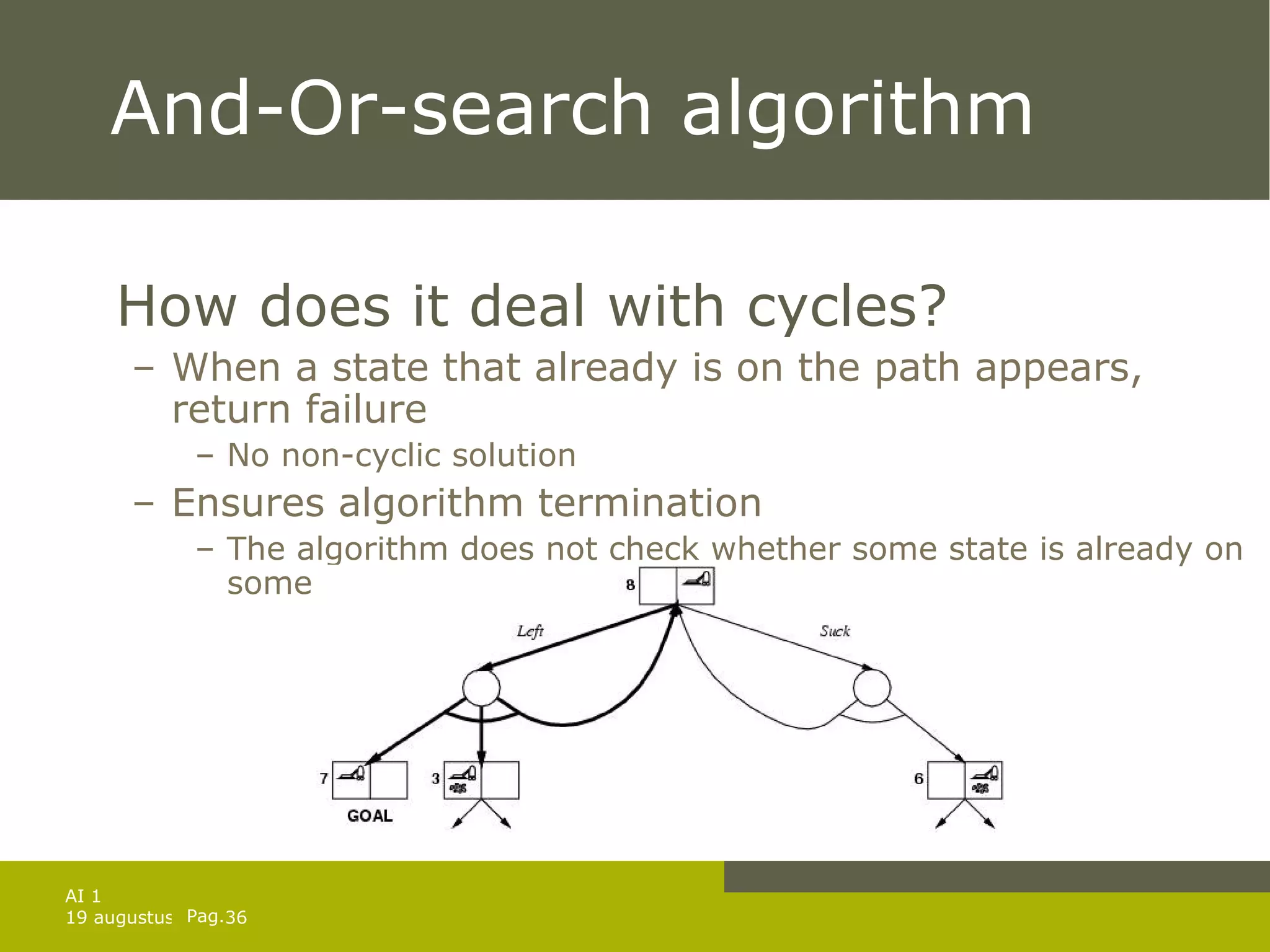 And-Or-search algorithm

How does it deal with cycles?

– When a state that already is on the path appears, return failure

– No non-cyclic solution

– Ensures algorithm termination

– The algorithm does not check whether some state is already on some

8

Left

Suck

7

GOAL

3

6

AI 1
19 augustus

Pag.36